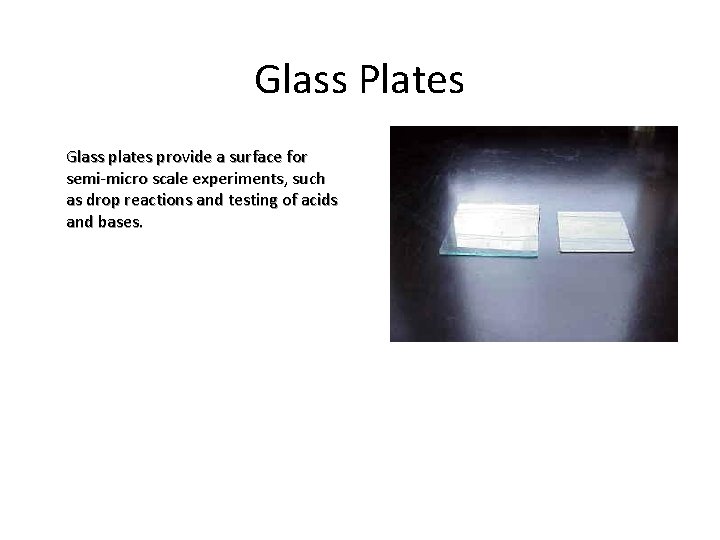 Glass Plates

Glass plates provide a surface for semi-micro scale experiments, such as drop reactions and testing of acids and bases.